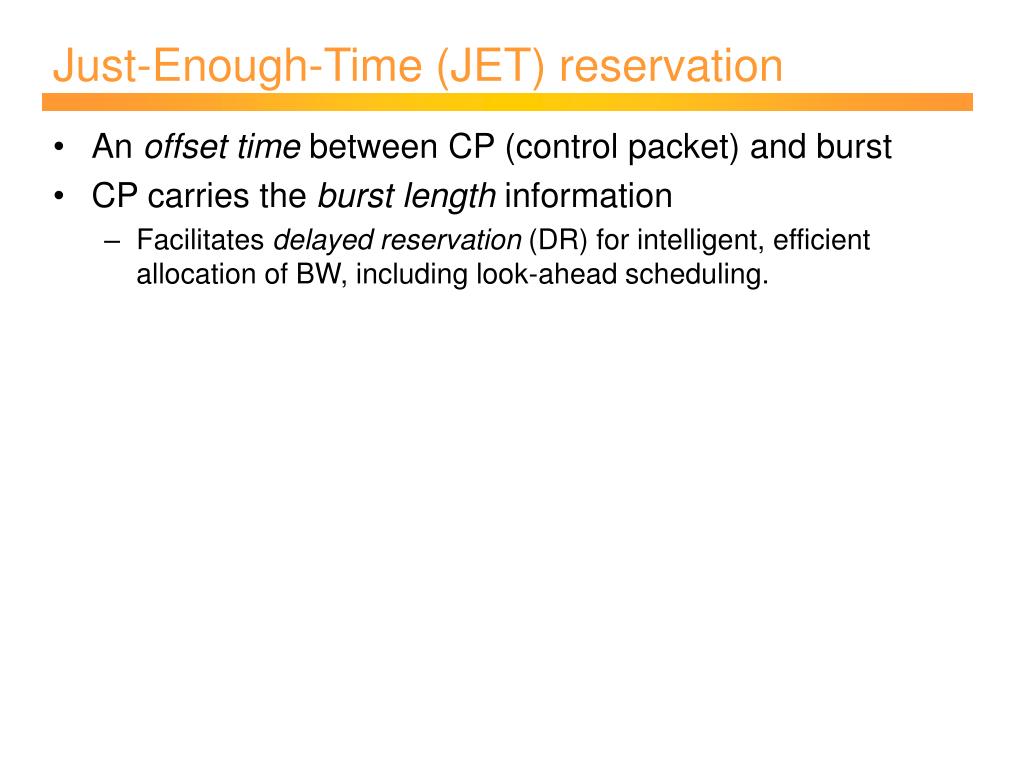 Just-Enough-Time (JET) reservation

• An offset time between CP (control packet) and burst
• CP carries the burst length information
– Facilitates delayed reservation (DR) for intelligent, efficient allocation of BW, including look-ahead scheduling.